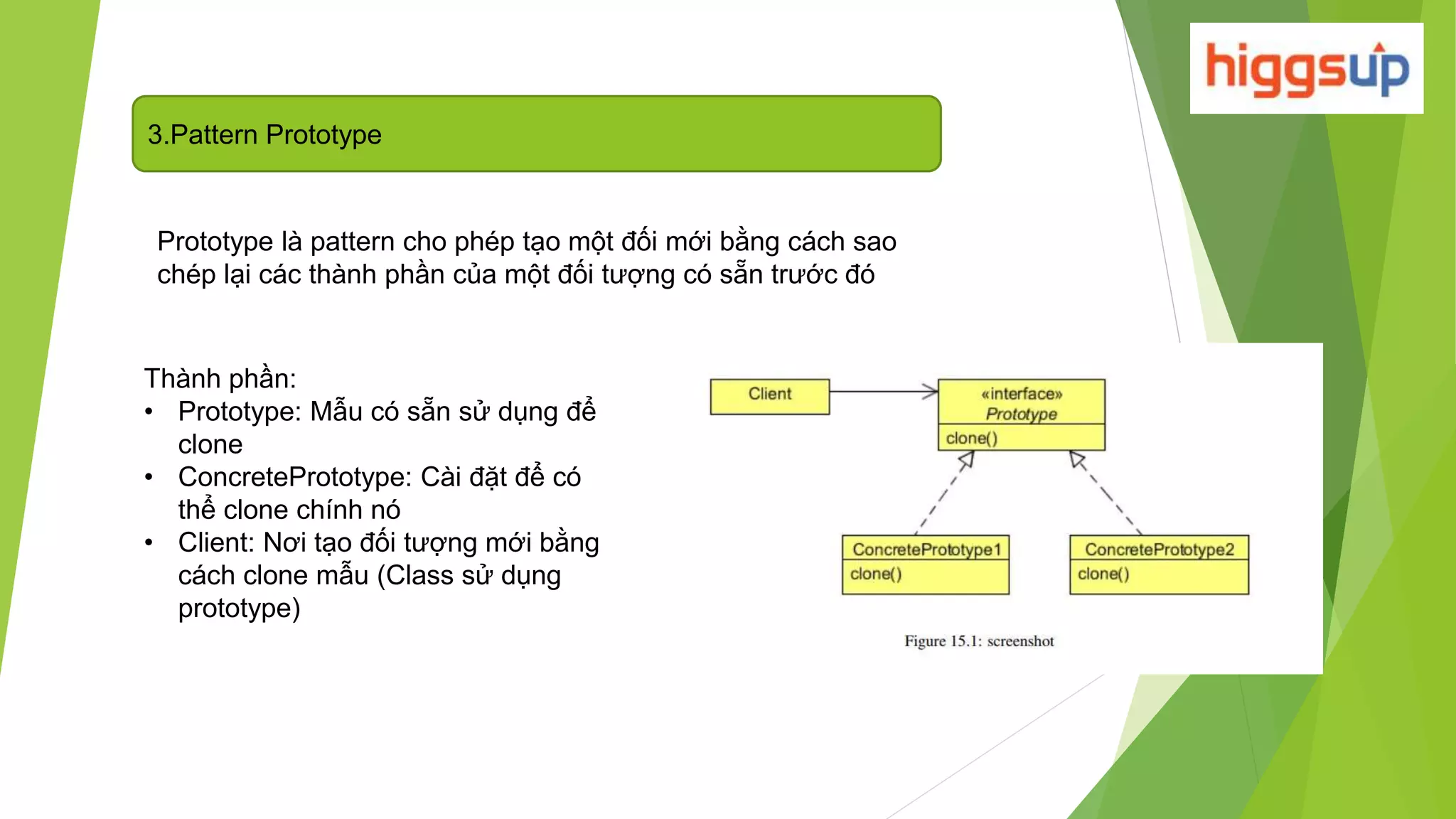 higgsup

3.Pattern Prototype

Prototype là pattern cho phép tạo một đối mới bằng cách sao chép lại các thành phần của một đối tượng có sẵn trước đó

Thành phần:
• Prototype: Mẫu có sẵn sử dụng để clone
• ConcretePrototype: Cài đặt để có thể clone chính nó
• Client: Nơi tạo đối tượng mới bằng cách clone mẫu (Class sử dụng prototype)

Client

«interface»
Prototype
clone()

ConcretePrototype1
clone()

ConcretePrototype2
clone()

Figure 15.1: screenshot